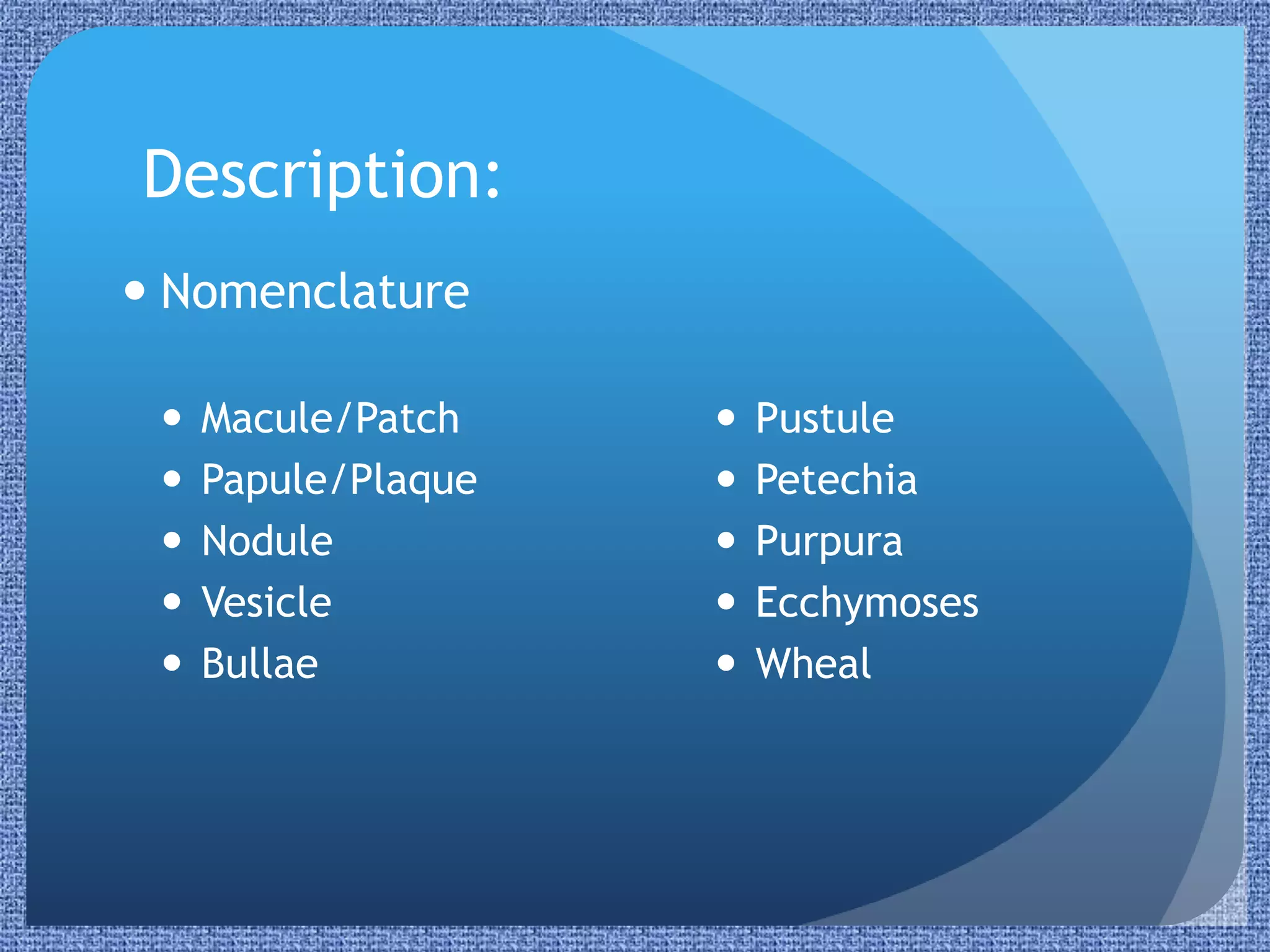 Description:

• Nomenclature

• Macule/Patch
• Papule/Plaque
• Nodule
• Vesicle
• Bullae

• Pustule
• Petechia
• Purpura
• Ecchymoses
• Wheal